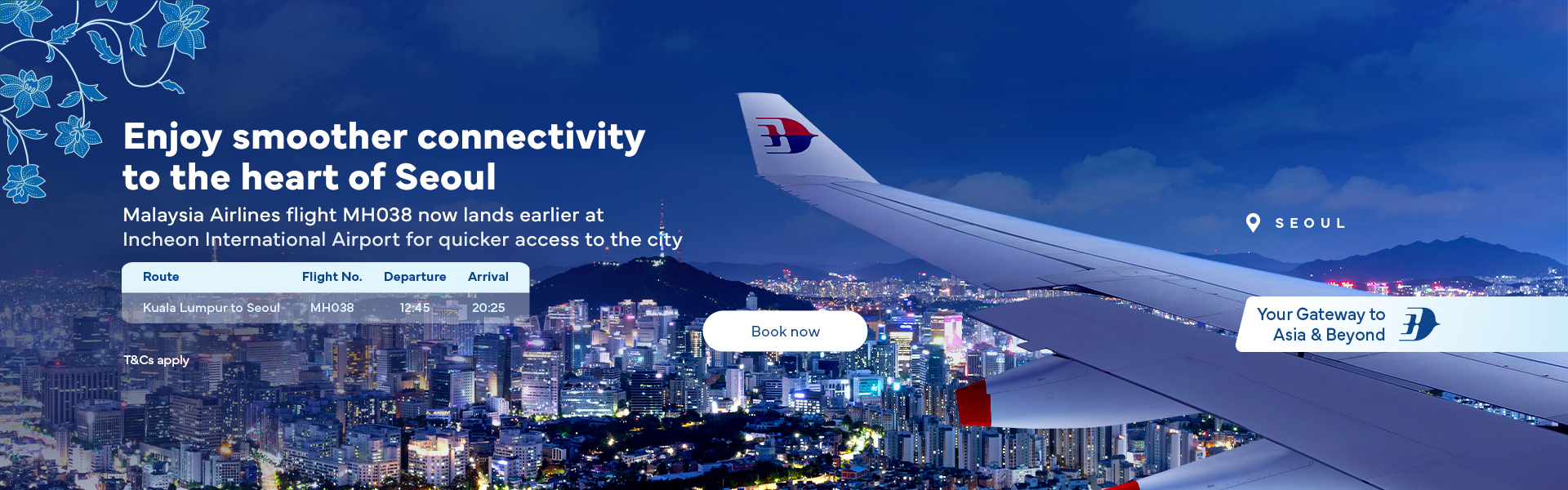 Enjoy smoother connectivity to the heart of Seoul

Malaysia Airlines flight MH038 now lands earlier at Incheon International Airport for quicker access to the city

| Route | Flight No. | Departure | Arrival |
|---|---|---|---|
| Kuala Lumpur to Seoul | MH038 | 12:45 | 20:25 |

T&Cs apply

Book now

SEOUL

Your Gateway to Asia & Beyond